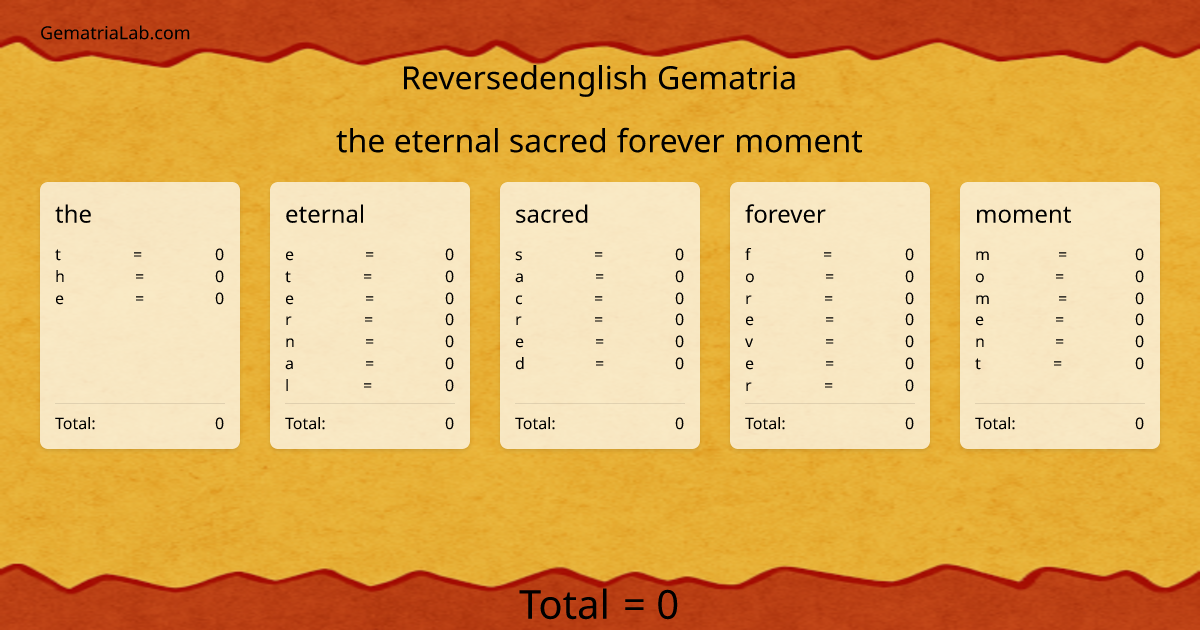 GematriaLab.com

Reversedenglish Gematria

the eternal sacred forever moment

the
t = 0
h = 0
e = 0
Total: 0

eternal
e = 0
t = 0
e = 0
r = 0
n = 0
a = 0
l = 0
Total: 0

sacred
s = 0
a = 0
c = 0
r = 0
e = 0
d = 0
Total: 0

forever
f = 0
o = 0
r = 0
e = 0
v = 0
e = 0
r = 0
Total: 0

moment
m = 0
o = 0
m = 0
e = 0
n = 0
t = 0
Total: 0

Total = 0